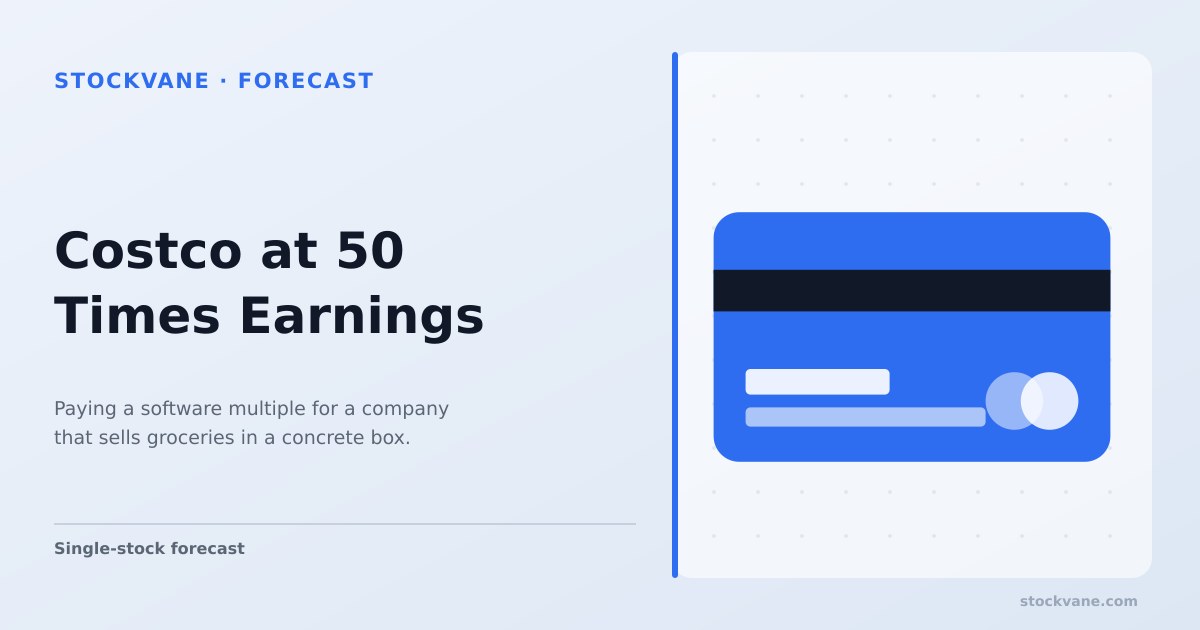 STOCKVANE · FORECAST

Costco at 50 Times Earnings

Paying a software multiple for a company that sells groceries in a concrete box.

Single-stock forecast

stockvane.com